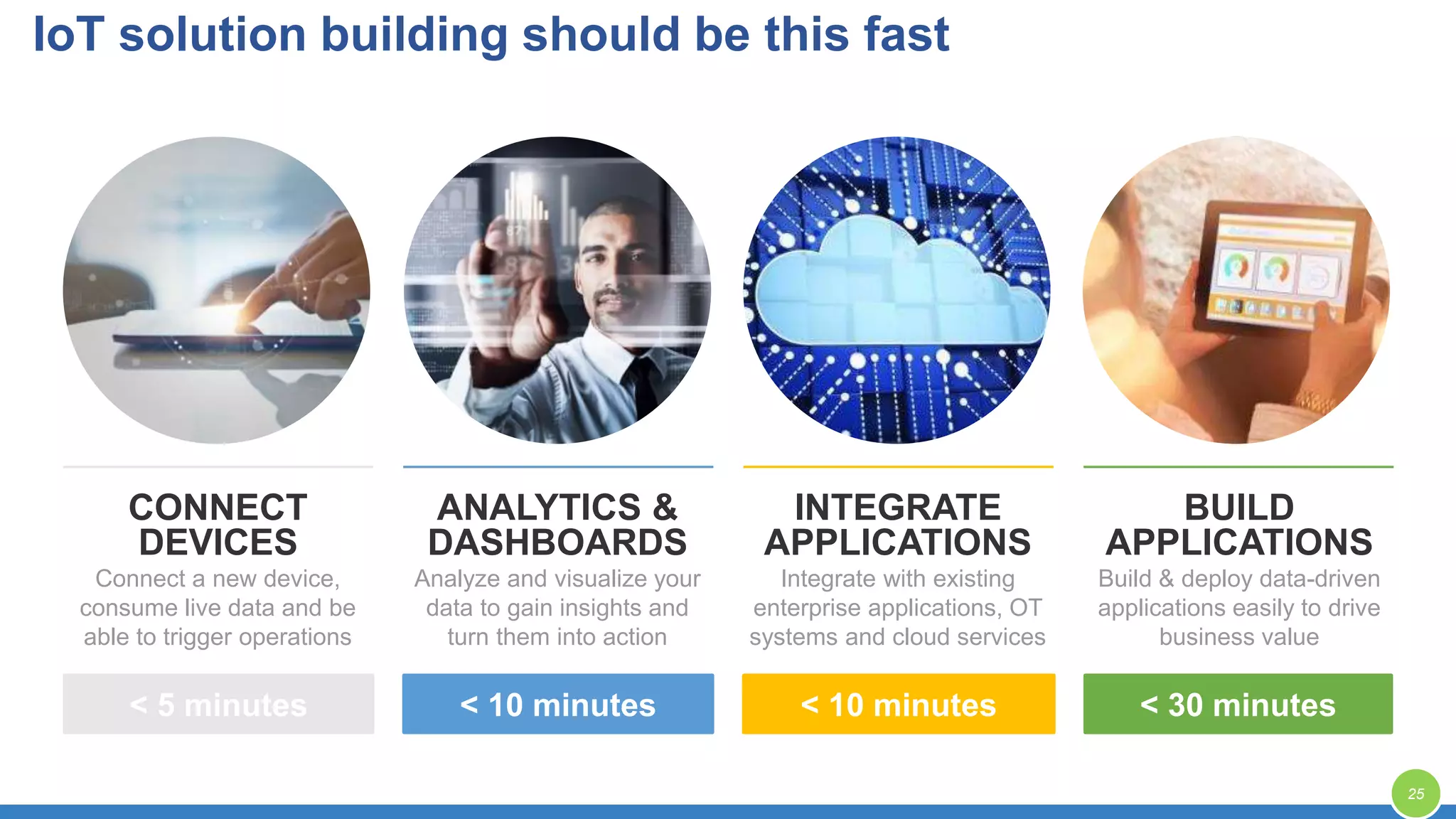 IoT solution building should be this fast

CONNECT DEVICES
Connect a new device, consume live data and be able to trigger operations

< 5 minutes

ANALYTICS & DASHBOARDS
Analyze and visualize your data to gain insights and turn them into action

< 10 minutes

INTEGRATE APPLICATIONS
Integrate with existing enterprise applications, OT systems and cloud services

< 10 minutes

BUILD APPLICATIONS
Build & deploy data-driven applications easily to drive business value

< 30 minutes

25